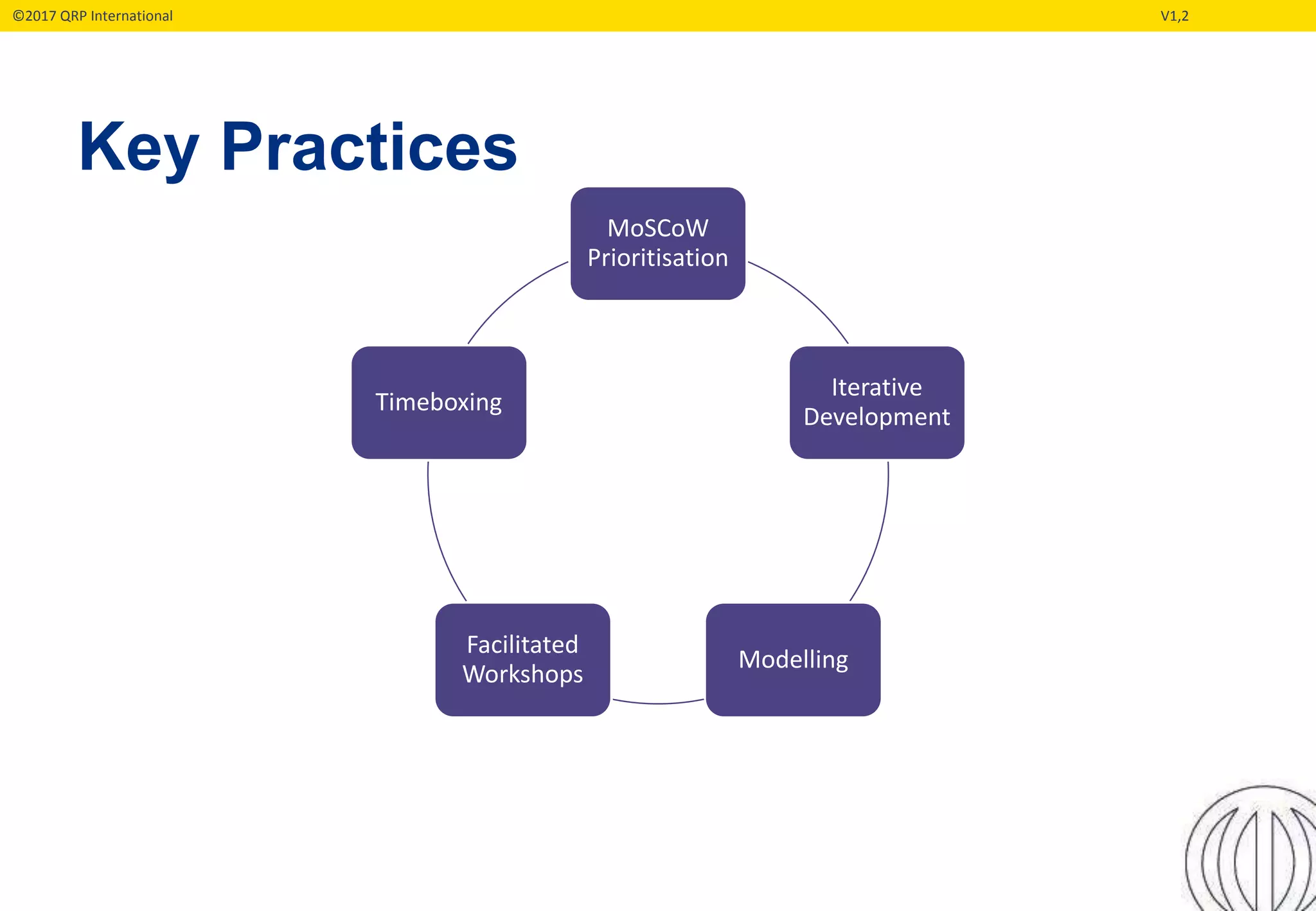 ©2017 QRP International

V1,2

Key Practices

MoSCoW Prioritisation

Iterative Development

Modelling

Facilitated Workshops

Timeboxing